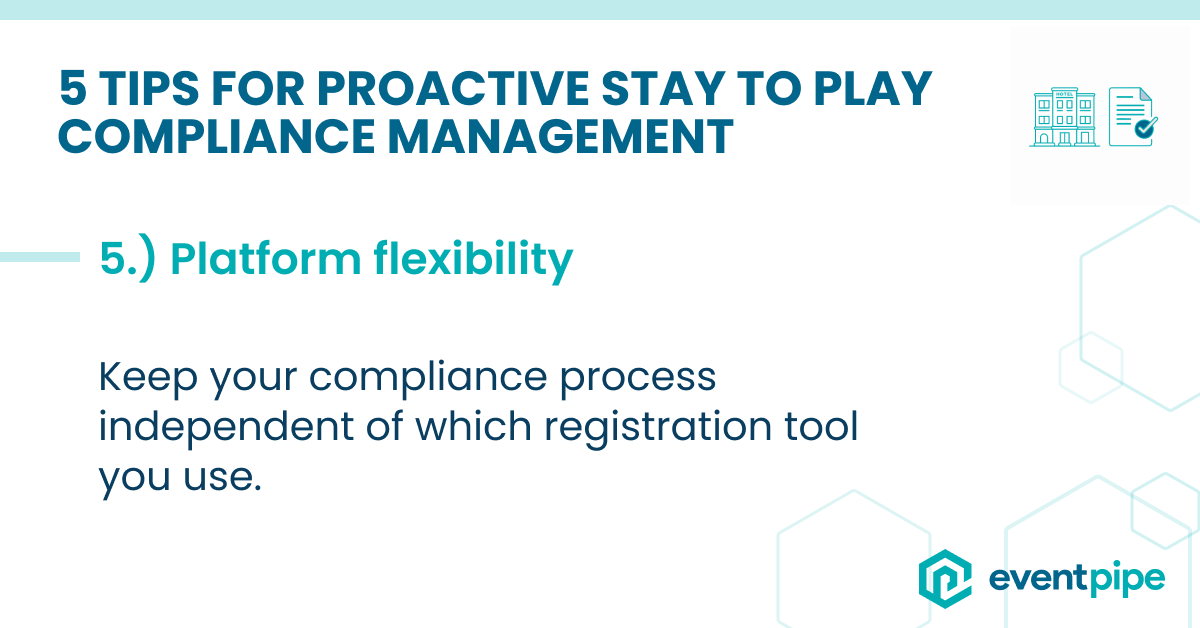 5 TIPS FOR PROACTIVE STAY TO PLAY COMPLIANCE MANAGEMENT

HOTEL

5.) Platform flexibility

Keep your compliance process independent of which registration tool you use.

eventpipe